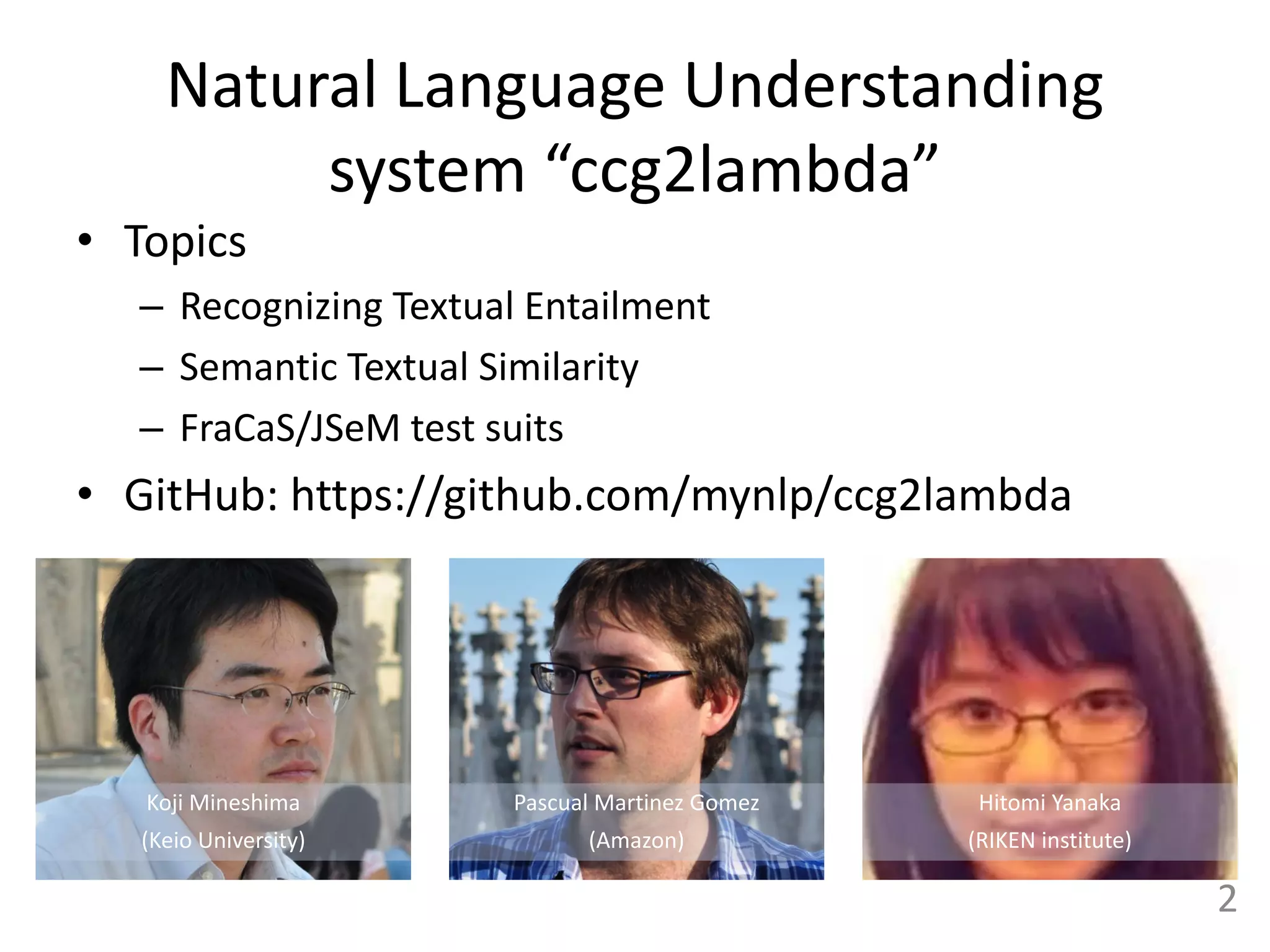 Natural Language Understanding system “ccg2lambda”

• Topics
– Recognizing Textual Entailment
– Semantic Textual Similarity
– FraCaS/JSeM test suits
• GitHub: https://github.com/mynlp/ccg2lambda

Koji Mineshima
(Keio University)

Pascual Martinez Gomez
(Amazon)

Hitomi Yanaka
(RIKEN institute)

2